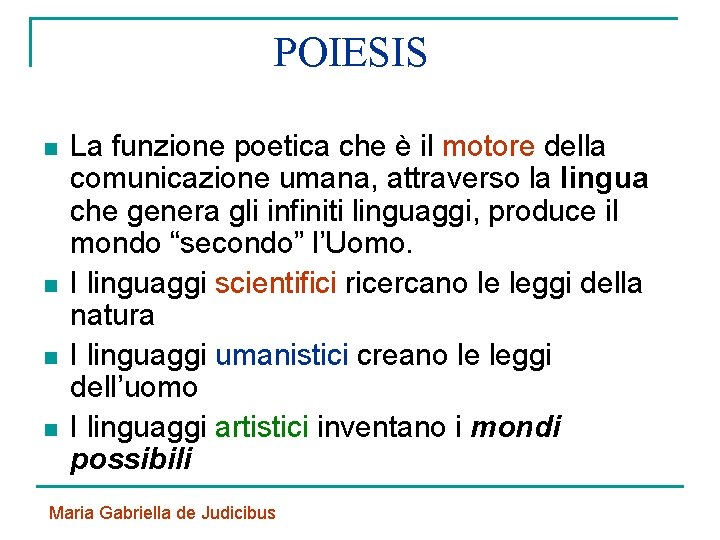 POIESIS

La funzione poetica che è il motore della comunicazione umana, attraverso la lingua che genera gli infiniti linguaggi, produce il mondo “secondo” l’Uomo.

I linguaggi scientifici ricercano le leggi della natura

I linguaggi umanistici creano le leggi dell’uomo

I linguaggi artistici inventano i mondi possibili

Maria Gabriella de Judicibus